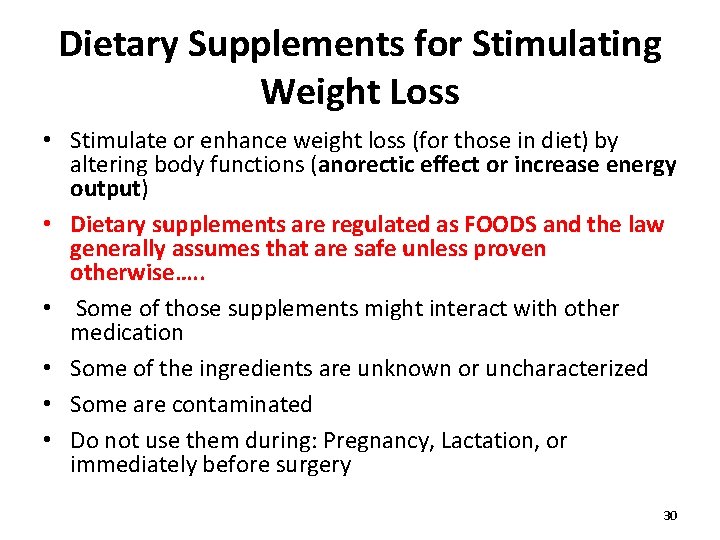 Dietary Supplements for Stimulating Weight Loss

• Stimulate or enhance weight loss (for those in diet) by altering body functions (anorectic effect or increase energy output)

• Dietary supplements are regulated as FOODS and the law generally assumes that are safe unless proven otherwise…..

• Some of those supplements might interact with other medication

• Some of the ingredients are unknown or uncharacterized

• Some are contaminated

• Do not use them during: Pregnancy, Lactation, or immediately before surgery

30